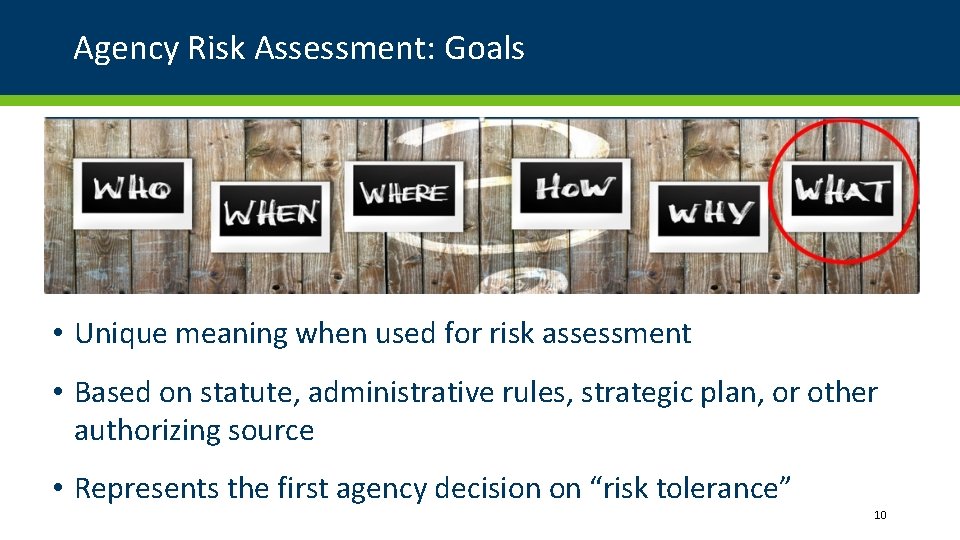 Agency Risk Assessment: Goals

WHO
WHEN
WHERE
HOW
WHY
WHAT

• Unique meaning when used for risk assessment

• Based on statute, administrative rules, strategic plan, or other authorizing source

• Represents the first agency decision on “risk tolerance”

10